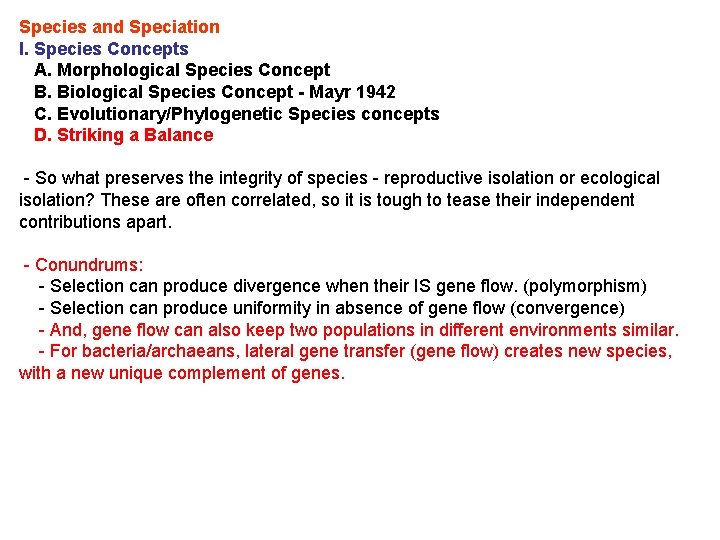 Species and Speciation
I. Species Concepts
A. Morphological Species Concept
B. Biological Species Concept - Mayr 1942
C. Evolutionary/Phylogenetic Species concepts
D. Striking a Balance

- So what preserves the integrity of species - reproductive isolation or ecological isolation? These are often correlated, so it is tough to tease their independent contributions apart.

- Conundrums:
- Selection can produce divergence when their IS gene flow. (polymorphism)
- Selection can produce uniformity in absence of gene flow (convergence)
- And, gene flow can also keep two populations in different environments similar.
- For bacteria/archaeans, lateral gene transfer (gene flow) creates new species, with a new unique complement of genes.